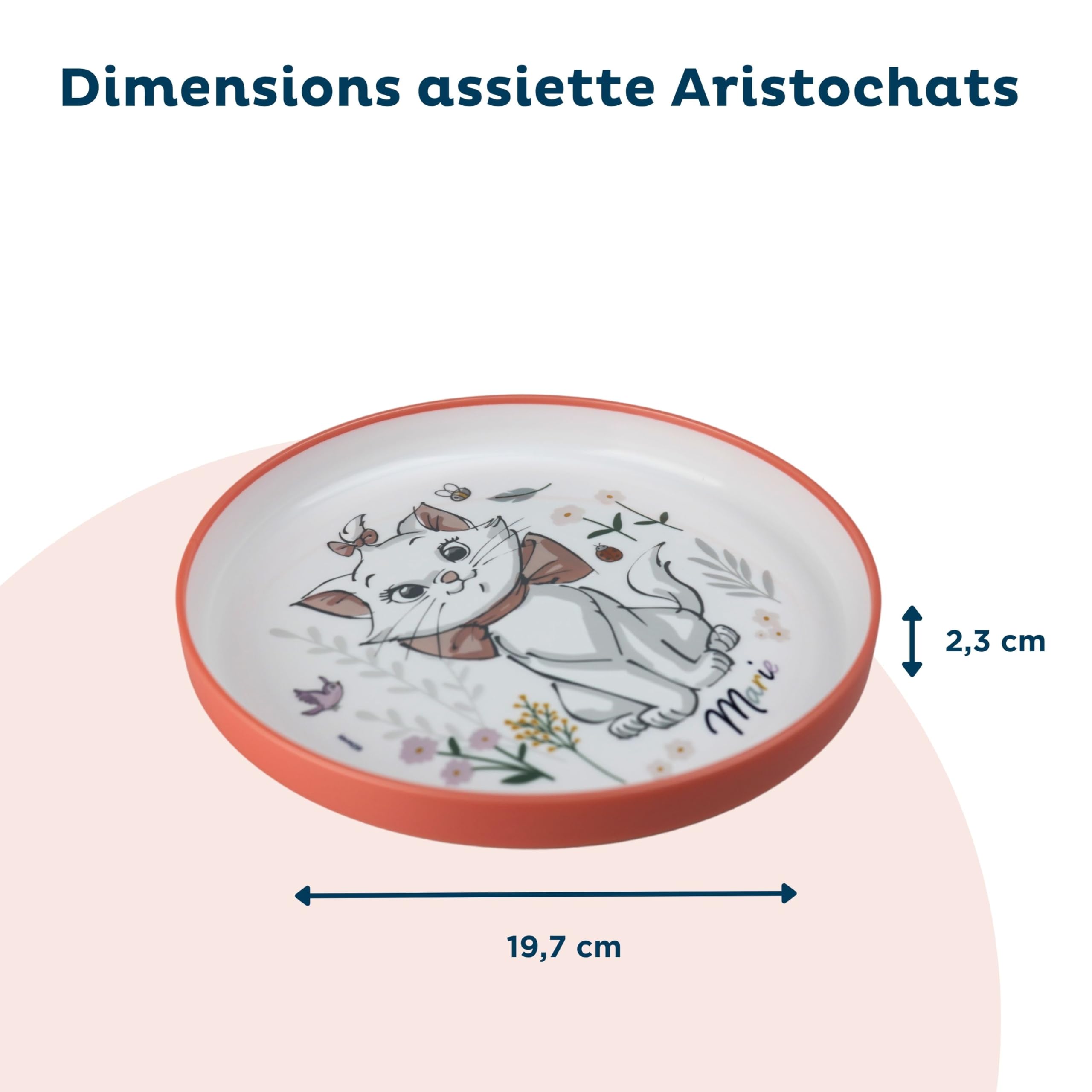 Dimensions assiette Aristochats

Marie

2,3 cm

19,7 cm